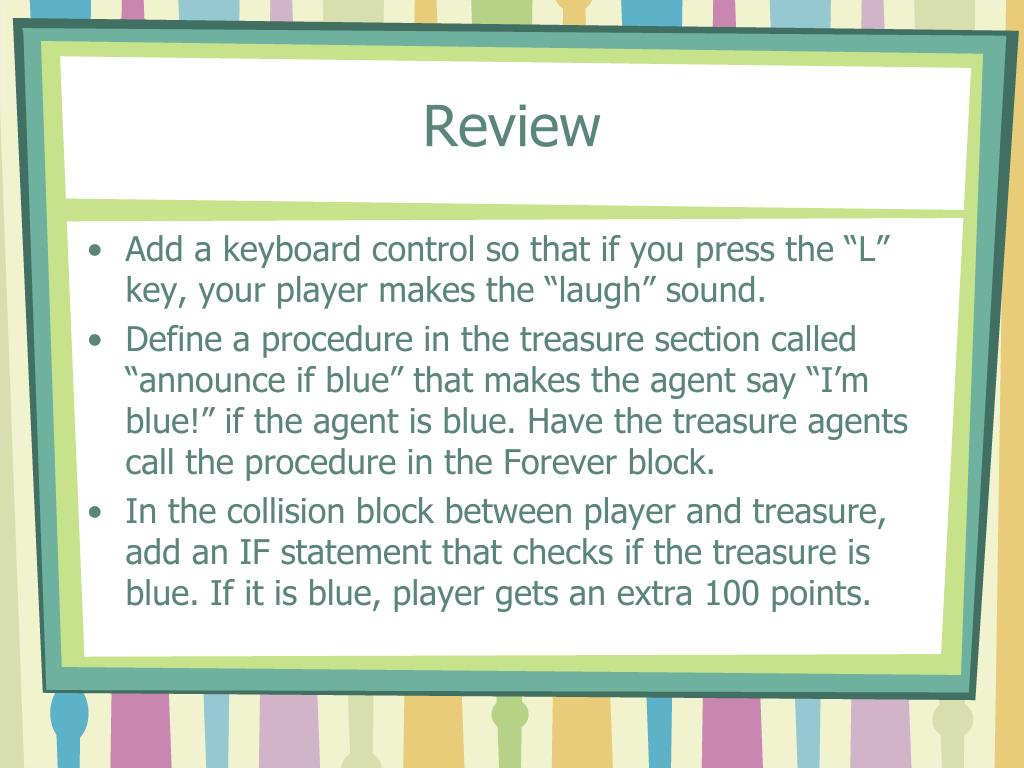 Review

• Add a keyboard control so that if you press the “L” key, your player makes the “laugh” sound.
• Define a procedure in the treasure section called “announce if blue” that makes the agent say “I’m blue!” if the agent is blue. Have the treasure agents call the procedure in the Forever block.
• In the collision block between player and treasure, add an IF statement that checks if the treasure is blue. If it is blue, player gets an extra 100 points.